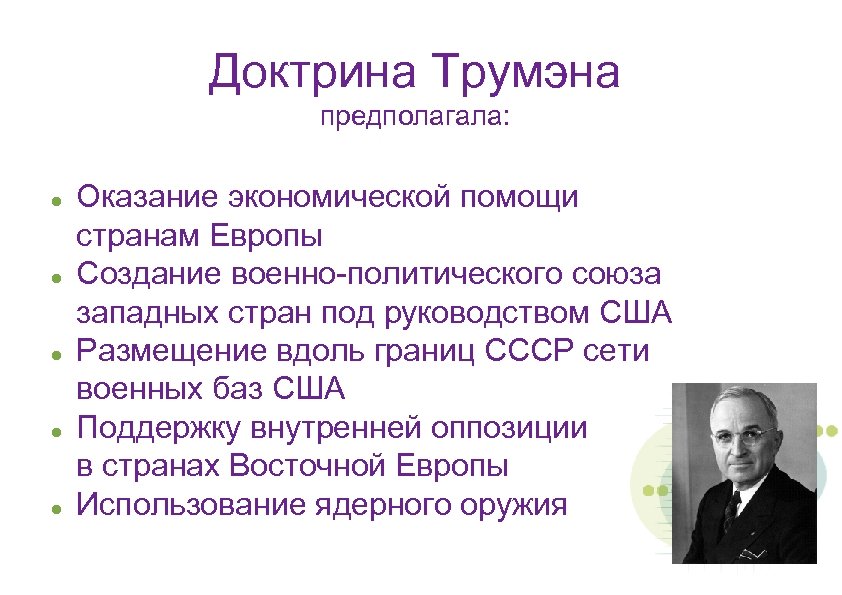 Доктрина Трумэна
предполагала:

- Оказание экономической помощи странам Европы
- Создание военно-политического союза западных стран под руководством США
- Размещение вдоль границ СССР сети военных баз США
- Поддержку внутренней оппозиции в странах Восточной Европы
- Использование ядерного оружия